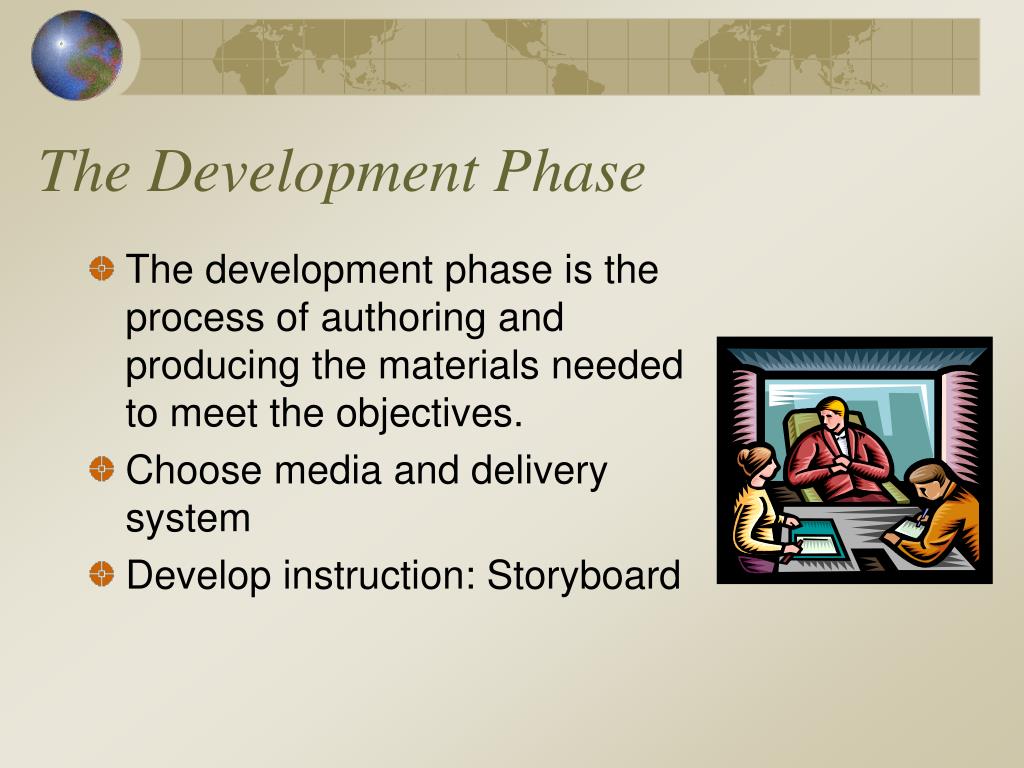 The Development Phase

The development phase is the process of authoring and producing the materials needed to meet the objectives.

Choose media and delivery system

Develop instruction: Storyboard